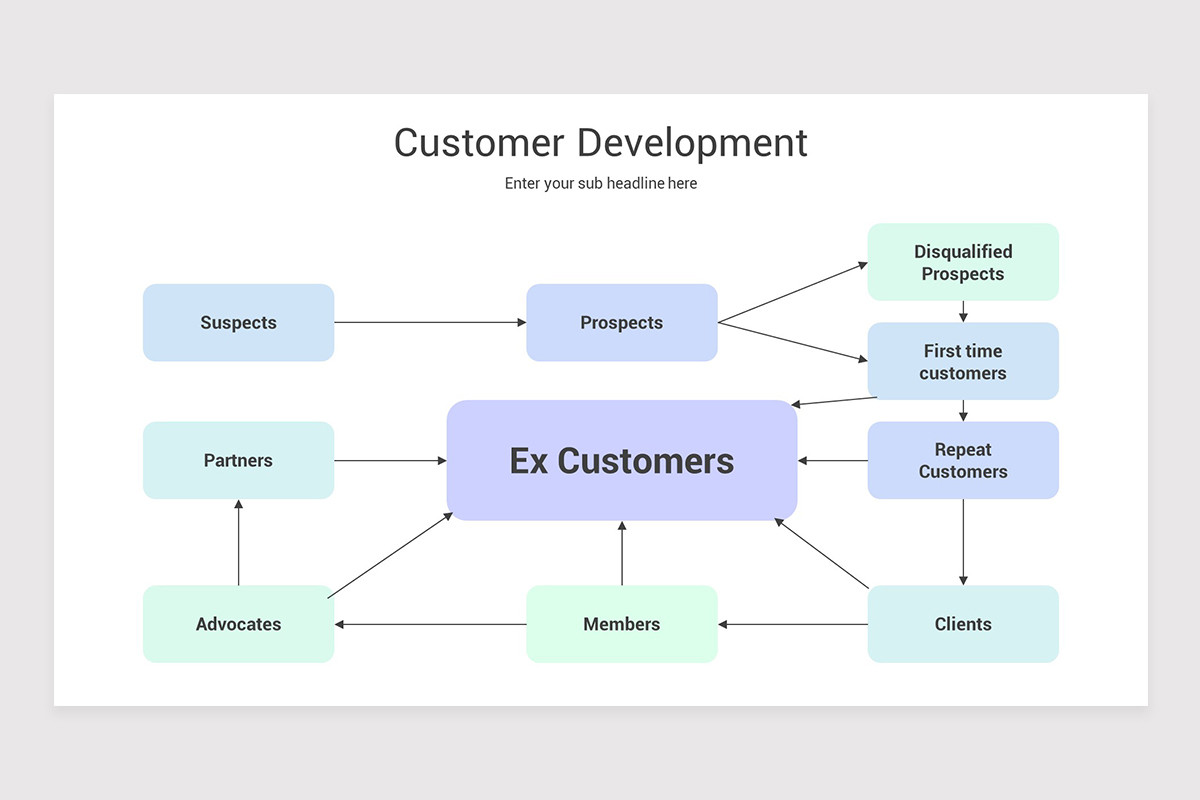 Customer Development

Enter your sub headline here

Suspects

Prospects

Disqualified Prospects

First time customers

Partners

Ex Customers

Repeat Customers

Advocates

Members

Clients